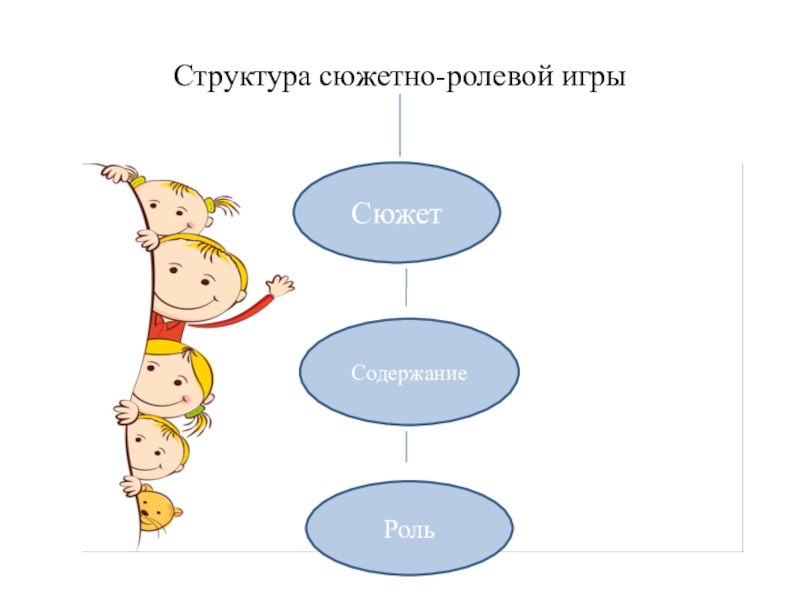 Структура сюжетно-ролевой игры

Сюжет

Содержание

Роль